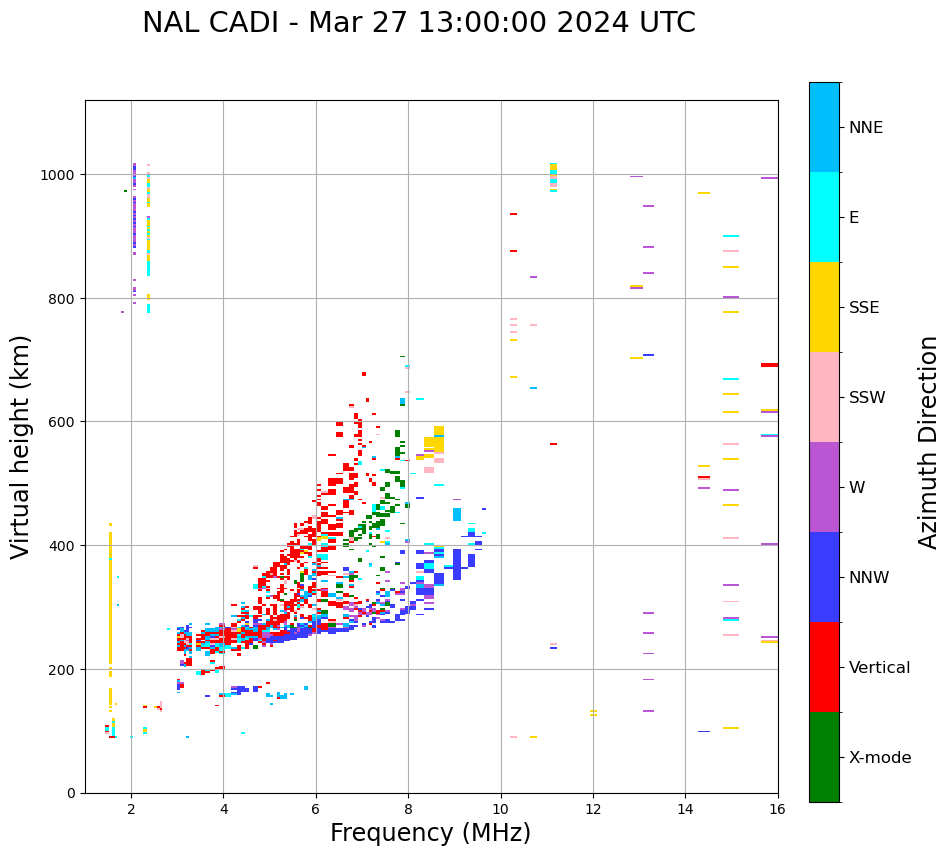 NAL CADI - Mar 27 13:00:00 2024 UTC

Virtual height (km)

1000
800
600
400
200
0

2 4 6 8 10 12 14 16

Frequency (MHz)

NNE
E
SSE
SSW
W
NNW
Vertical
X-mode

Azimuth Direction